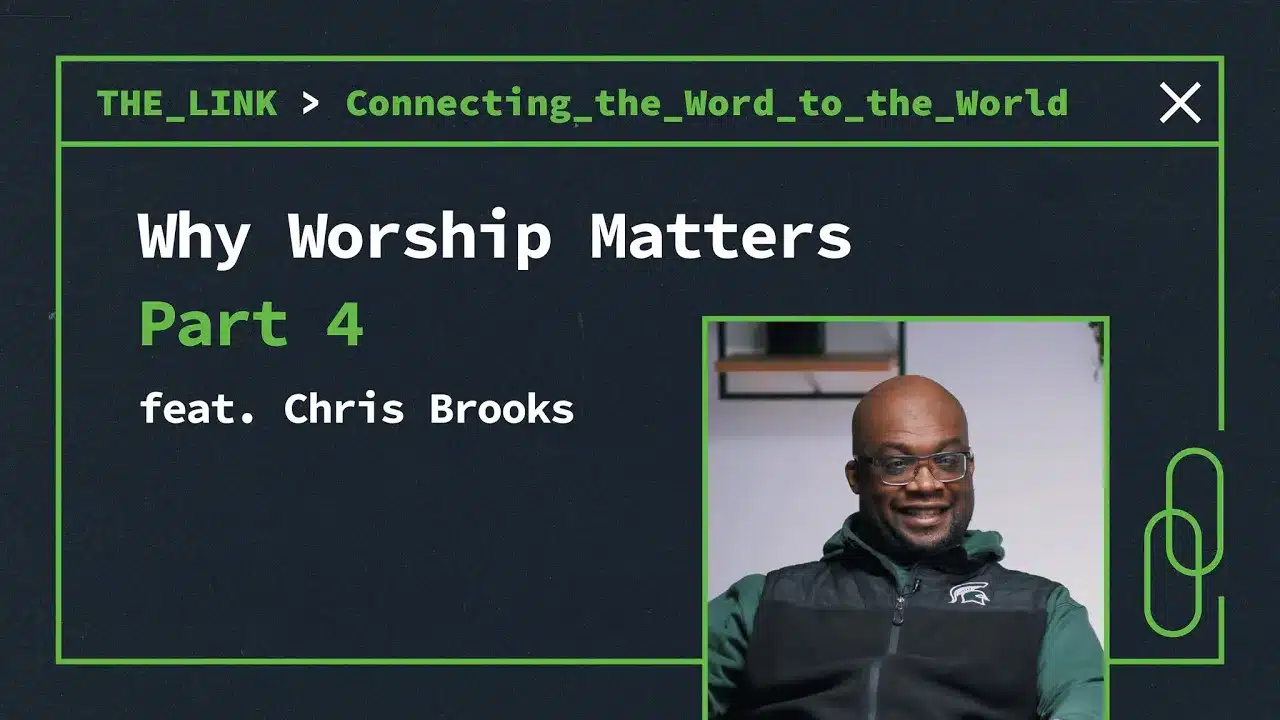 THE_LINK > Connecting_the_Word_to_the_World

Why Worship Matters

Part 4

feat. Chris Brooks